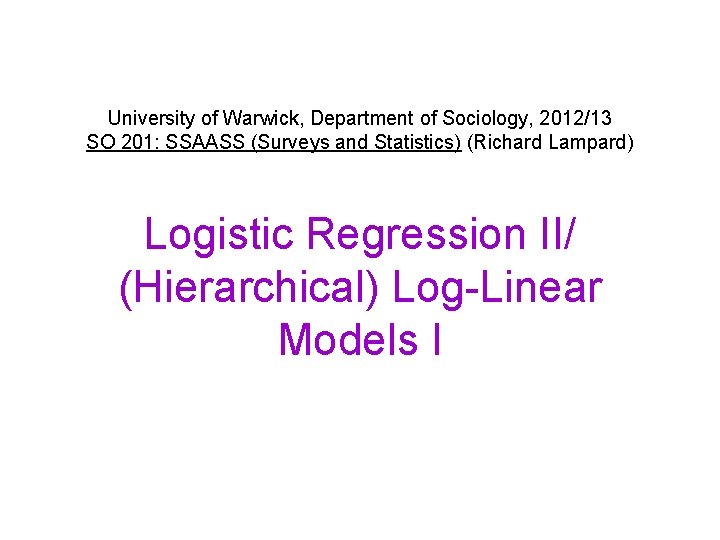 University of Warwick, Department of Sociology, 2012/13
SO 201: SSAASS (Surveys and Statistics) (Richard Lampard)

Logistic Regression II/ (Hierarchical) Log-Linear Models I